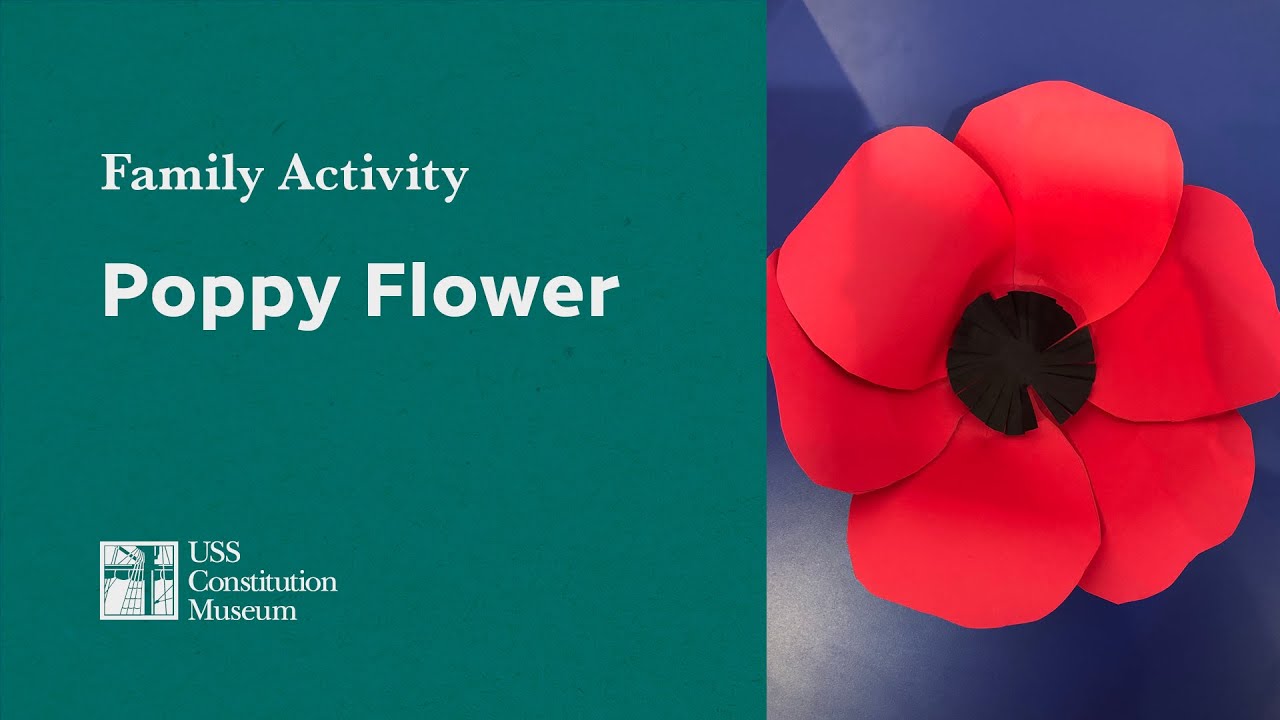 Family Activity

Poppy Flower

USS
Constitution
Museum